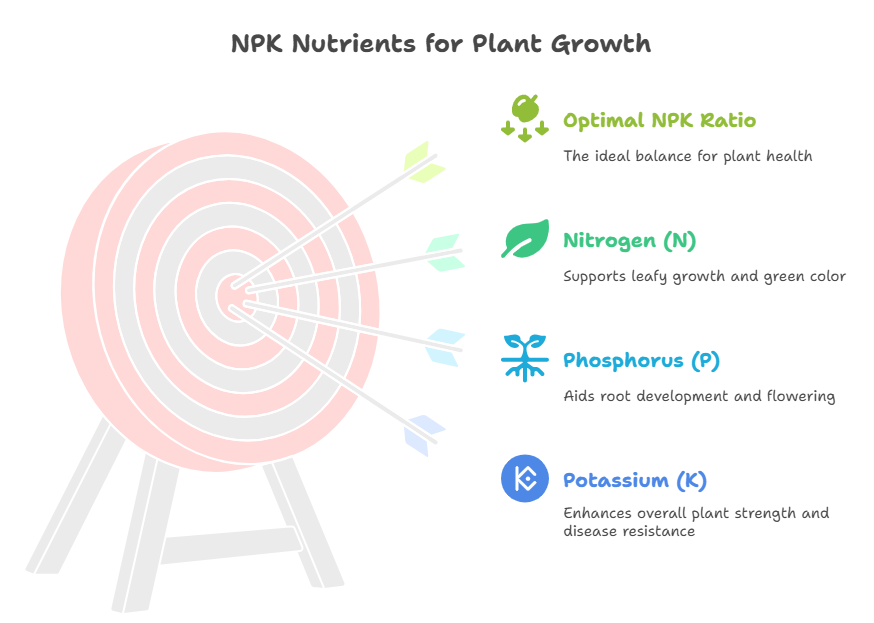 NPK Nutrients for Plant Growth

Optimal NPK Ratio

The ideal balance for plant health

Nitrogen (N)

Supports leafy growth and green color

Phosphorus (P)

Aids root development and flowering

Potassium (K)

Enhances overall plant strength and disease resistance